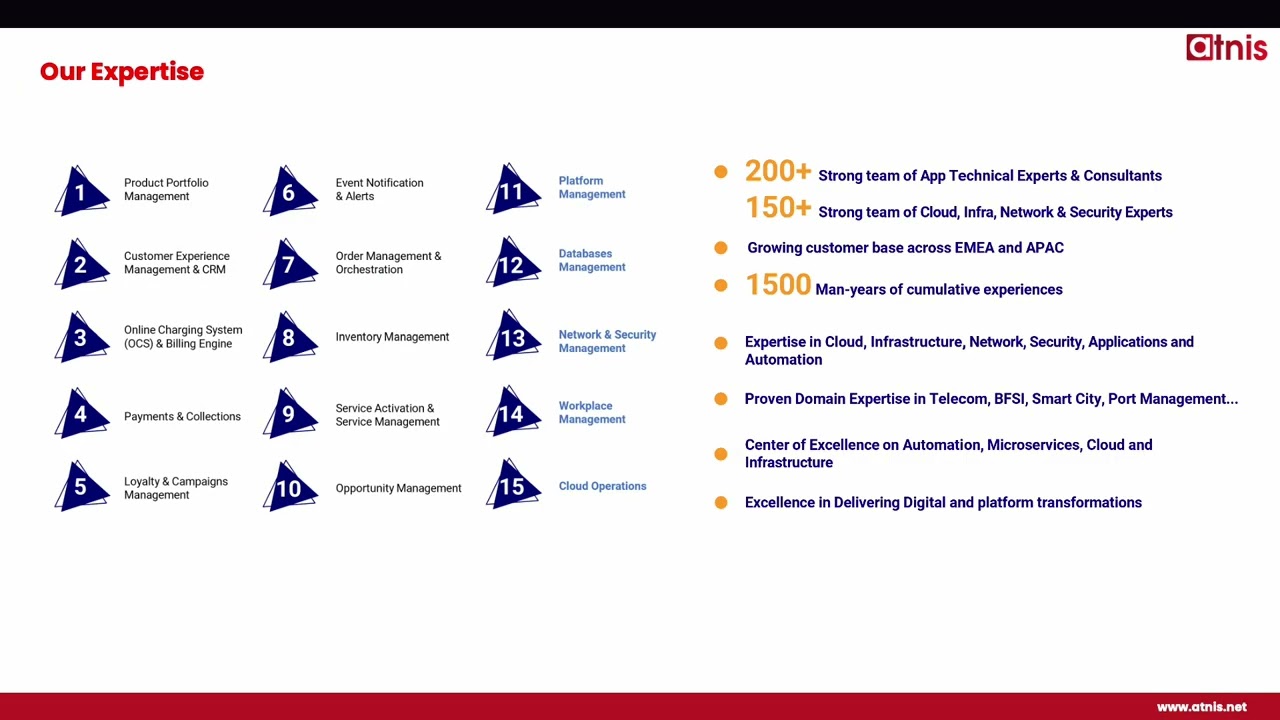 Our Expertise

atnis

1 Product Portfolio Management

2 Customer Experience Management & CRM

3 Online Charging System (OCS) & Billing Engine

4 Payments & Collections

5 Loyalty & Campaigns Management

6 Event Notification & Alerts

7 Order Management & Orchestration

8 Inventory Management

9 Service Activation & Service Management

10 Opportunity Management

11 Platform Management

12 Databases Management

13 Network & Security Management

14 Workplace Management

15 Cloud Operations

200+ Strong team of App Technical Experts & Consultants
150+ Strong team of Cloud, Infra, Network & Security Experts

Growing customer base across EMEA and APAC

1500 Man-years of cumulative experiences

Expertise in Cloud, Infrastructure, Network, Security, Applications and Automation

Proven Domain Expertise in Telecom, BFSI, Smart City, Port Management...

Center of Excellence on Automation, Microservices, Cloud and Infrastructure

Excellence in Delivering Digital and platform transformations

www.atnis.net